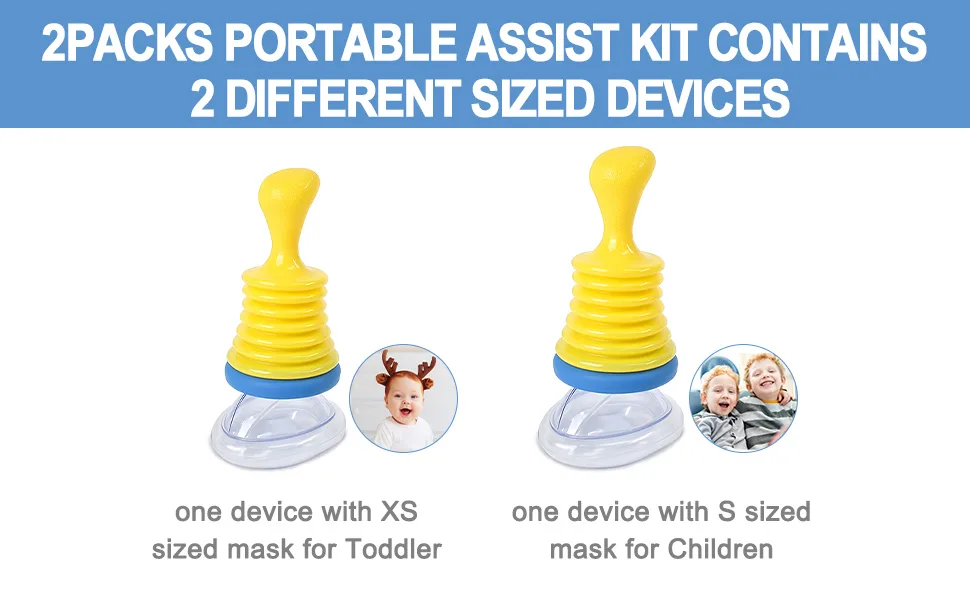 2PACKS PORTABLE ASSIST KIT CONTAINS 2 DIFFERENT SIZED DEVICES

one device with XS sized mask for Toddler

one device with S sized mask for Children